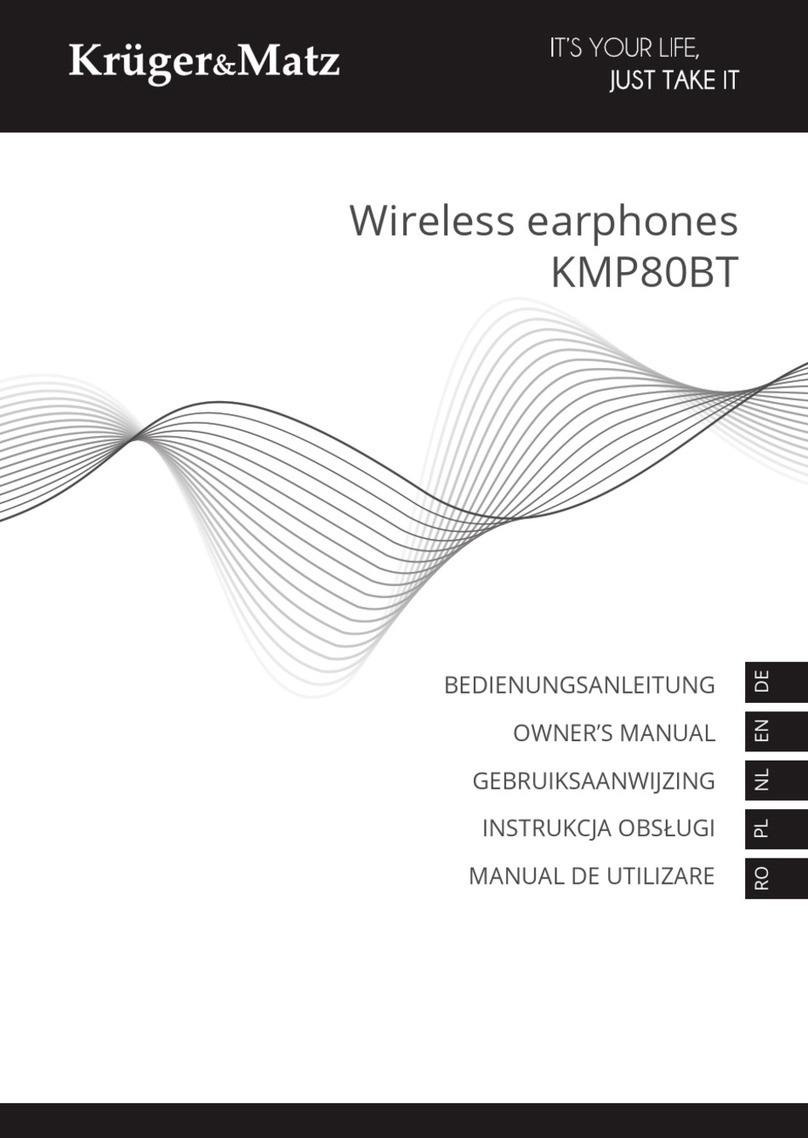 Krüger&Matz

IT'S YOUR LIFE,
JUST TAKE IT

Wireless earphones
KMP80BT

BEDIENUNGSANLEITUNG DE
OWNER'S MANUAL EN
GEBRUIKSAANWIJZING NL
INSTRUKCJA OBSŁUGI PL
MANUAL DE UTILIZARE RO